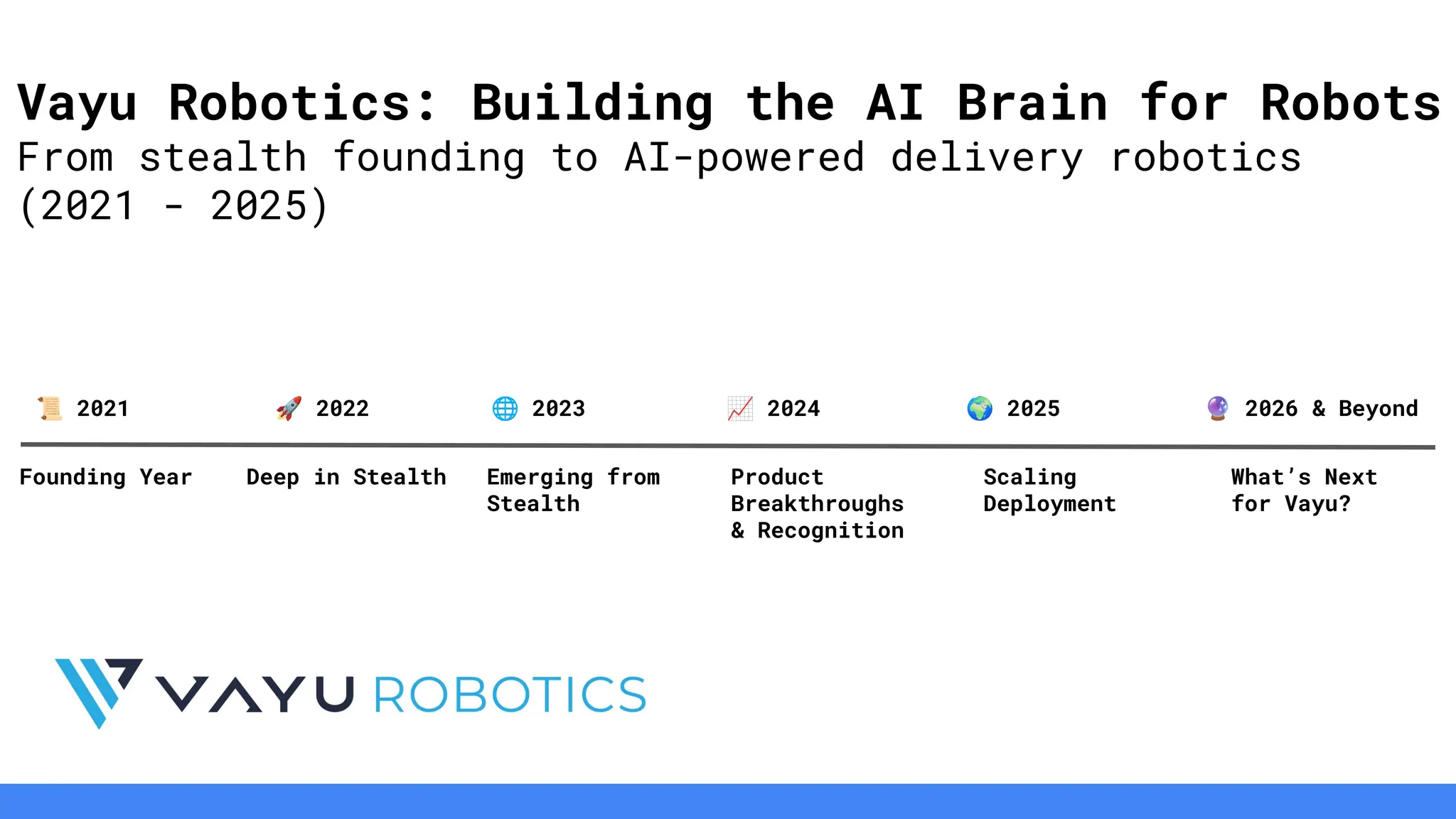 Vayu Robotics: Building the AI Brain for Robots

From stealth founding to AI-powered delivery robotics (2021 - 2025)

📜 2021
Founding Year

🚀 2022
Deep in Stealth

🌐 2023
Emerging from Stealth

📈 2024
Product Breakthroughs & Recognition

🌍 2025
Scaling Deployment

🔮 2026 & Beyond
What's Next for Vayu?

VAYU ROBOTICS